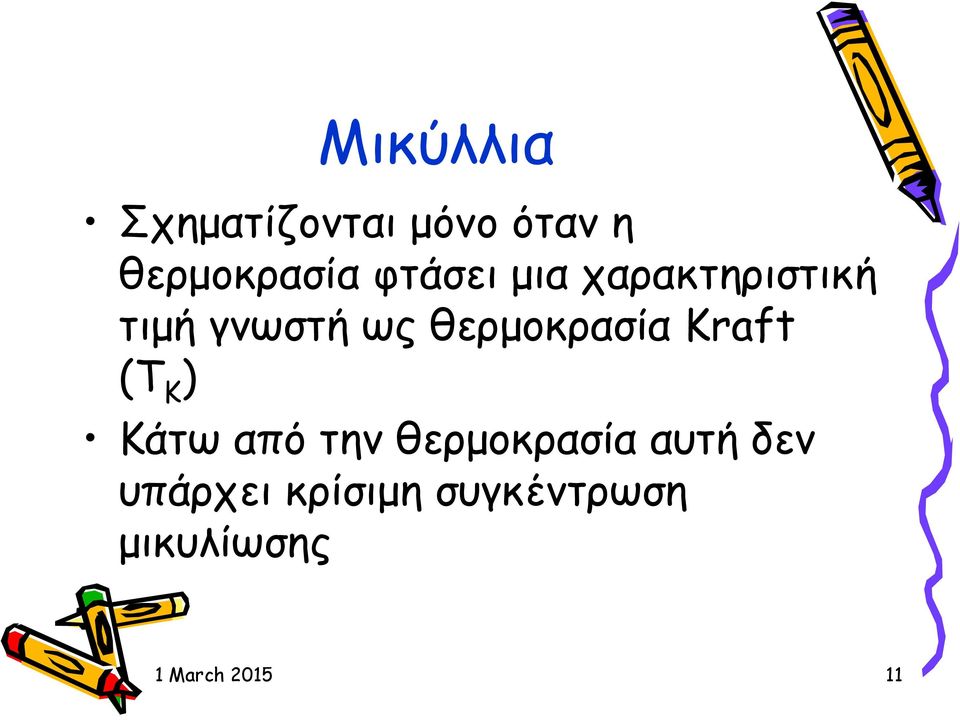 Μικύλλια

• Σχηματίζονται μόνο όταν η θερμοκρασία φτάσει μια χαρακτηριστική τιμή γνωστή ως θερμοκρασία Kraft ($T_K$)
• Κάτω από την θερμοκρασία αυτή δεν υπάρχει κρίσιμη συγκέντρωση μικυλίωσης

1 March 2015

11